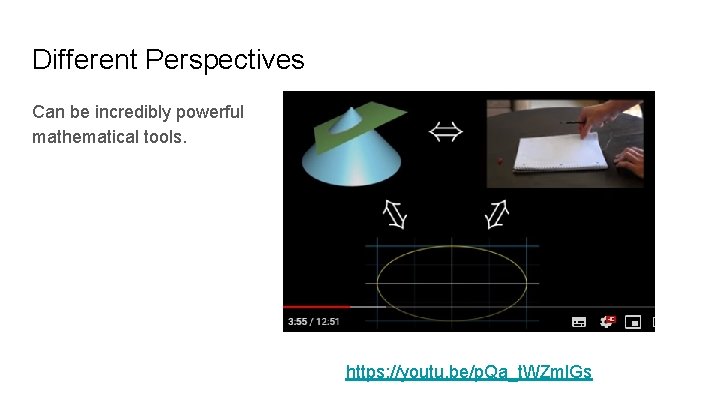 Different Perspectives

Can be incredibly powerful mathematical tools.

3:55 / 12:51

https://youtu.be/pQa_tWZmlGs